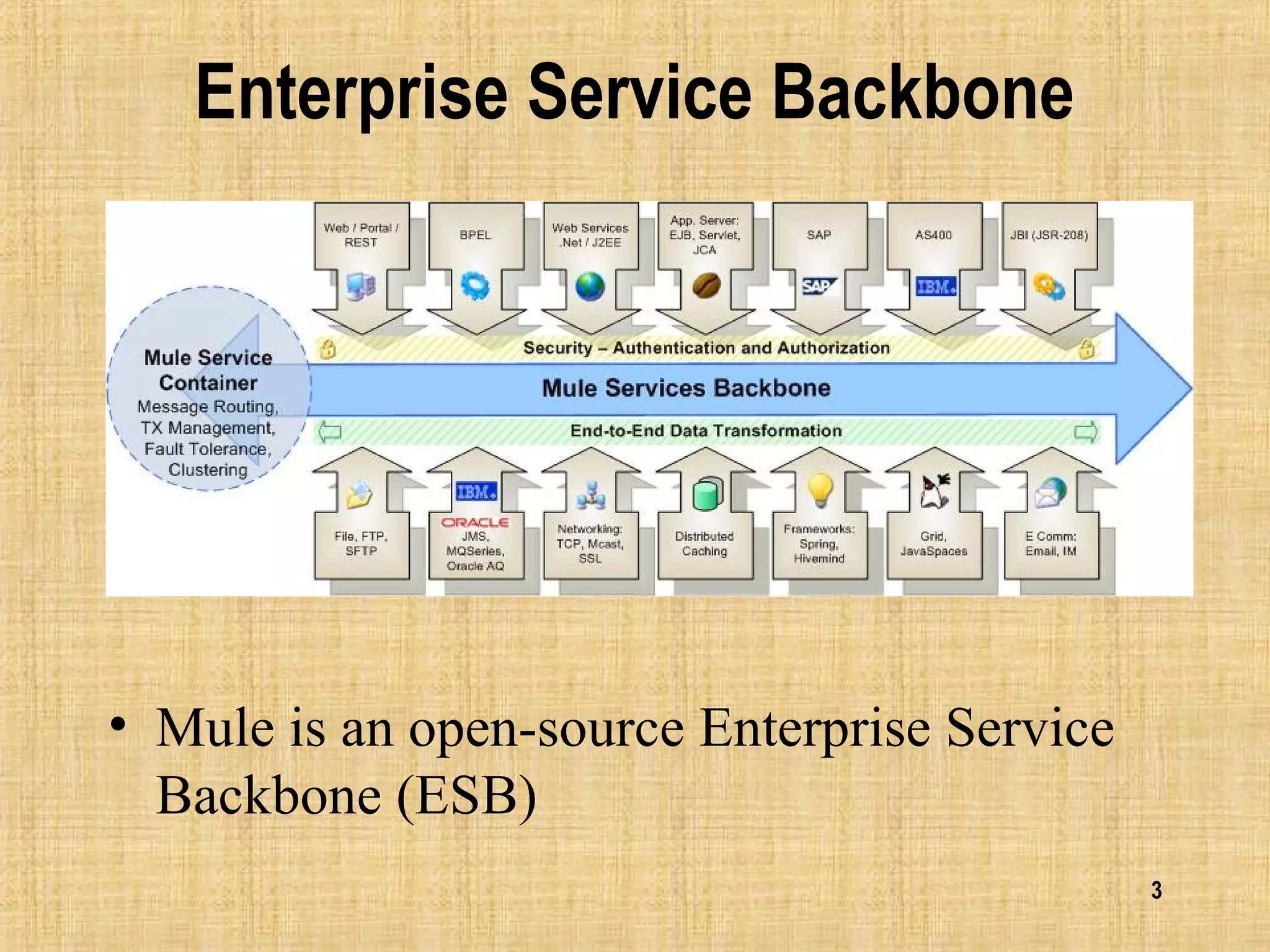 Enterprise Service Backbone

Web / Portal / REST

BPEL

Web Services .Net / J2EE

App. Server: EJB, Servlet, JCA

SAP

SAP

AS400

IBM.

JBI (JSR-208)

Mule Service Container
Message Routing, TX Management, Fault Tolerance, Clustering

Security – Authentication and Authorization

Mule Services Backbone

End-to-End Data Transformation

File, FTP, SFTP

IBM.
ORACLE
JMS, MQSeries, Oracle AQ

Networking: TCP, Mcast, SSL

Distributed Caching

Frameworks: Spring, Hivemind

Grid, JavaSpaces

E Comm: Email, IM

• Mule is an open-source Enterprise Service Backbone (ESB)

3